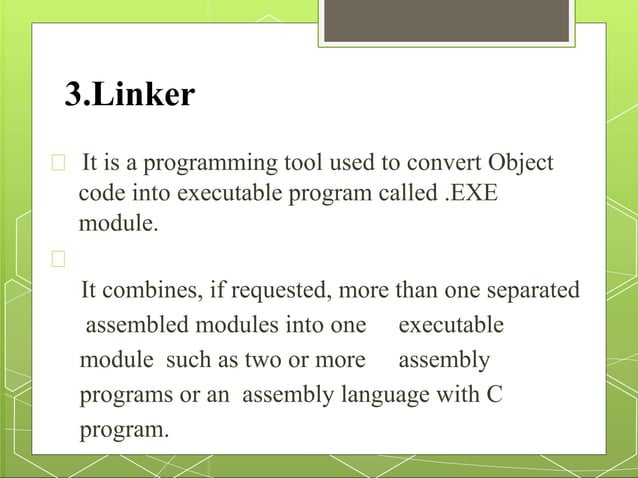 3.Linker

 It is a programming tool used to convert Object code into executable program called .EXE module.



It combines, if requested, more than one separated assembled modules into one executable module such as two or more assembly programs or an assembly language with C program.